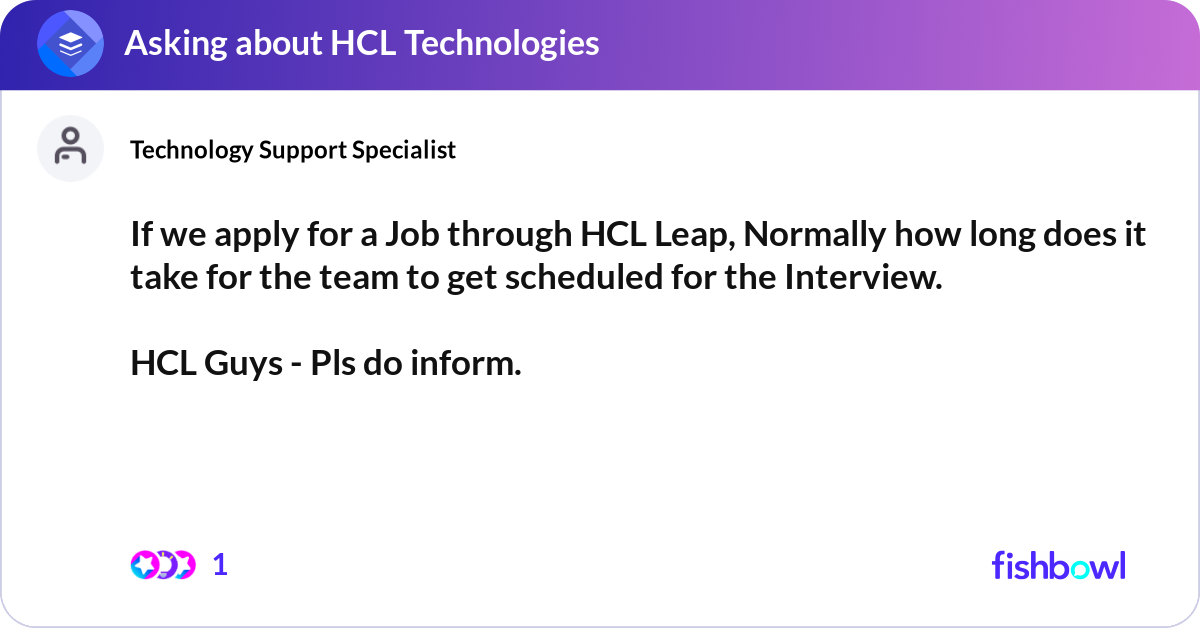 Asking about HCL Technologies

Technology Support Specialist

If we apply for a Job through HCL Leap, Normally how long does it take for the team to get scheduled for the Interview.

HCL Guys - Pls do inform.

1

fishbowl